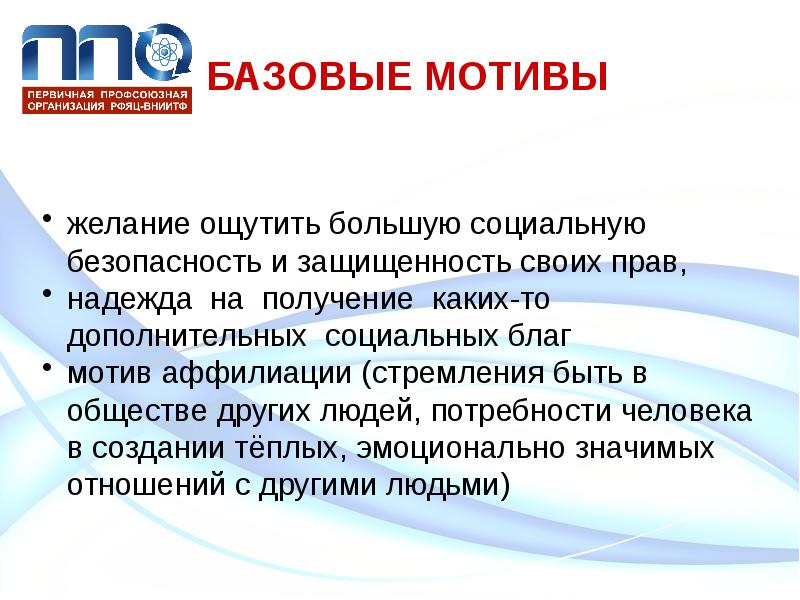 ППО
ПЕРВИЧНАЯ ПРОФСОЮЗНАЯ ОРГАНИЗАЦИЯ РФЯЦ-ВНИИТФ

БАЗОВЫЕ МОТИВЫ

• желание ощутить большую социальную безопасность и защищенность своих прав,
• надежда на получение каких-то дополнительных социальных благ
• мотив аффилиации (стремления быть в обществе других людей, потребности человека в создании тёплых, эмоционально значимых отношений с другими людьми)